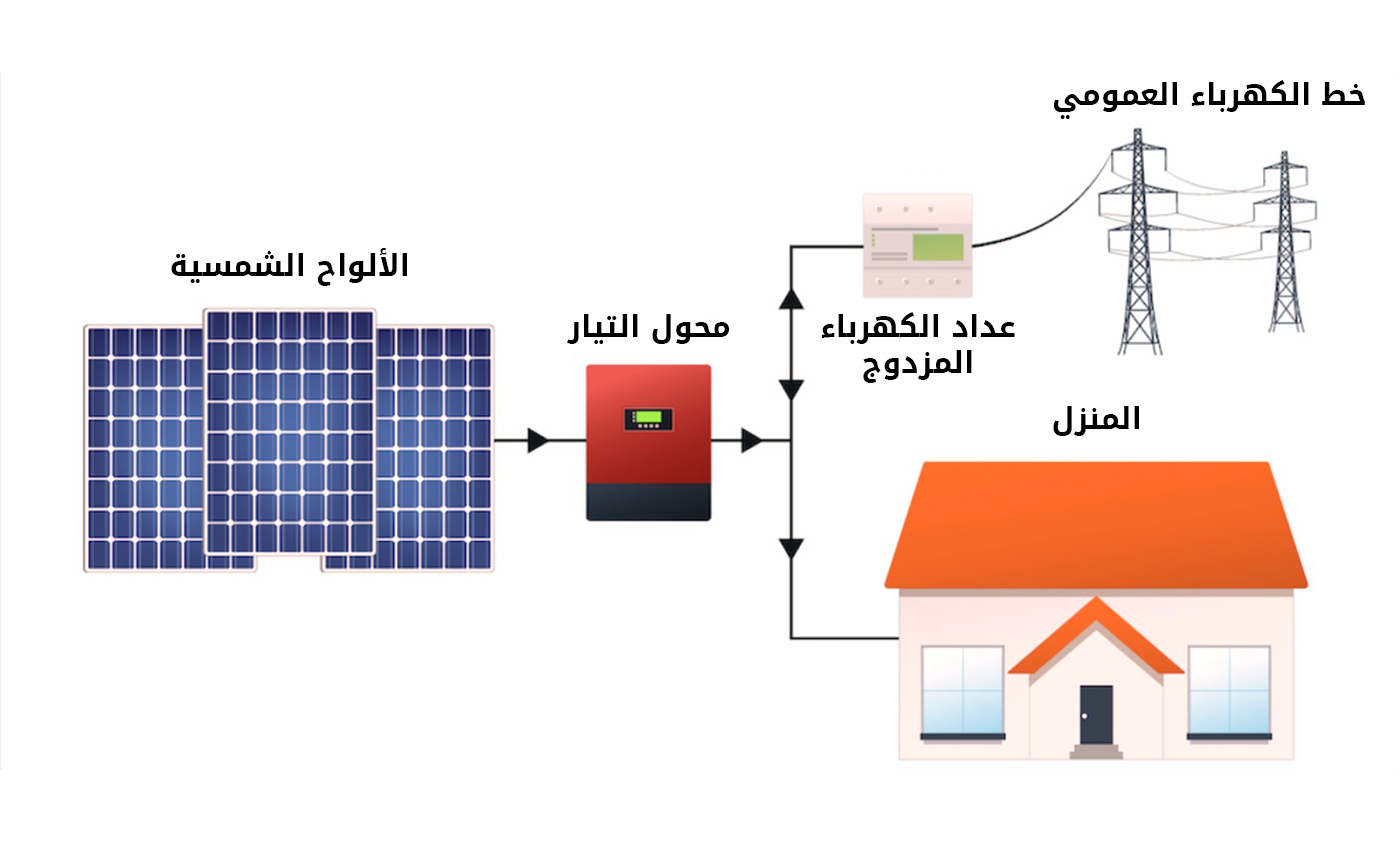 خط الكهرباء العمومي

الألواح الشمسية

محول التيار

عداد الكهرباء المزدوج

المنزل